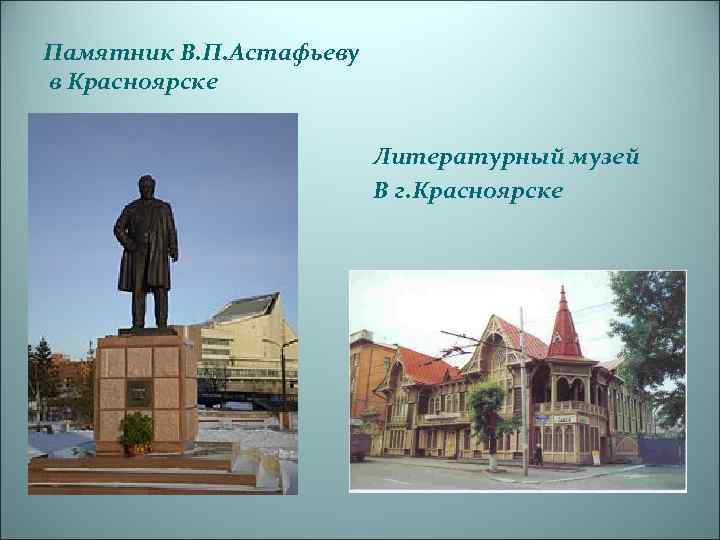 Памятник В.П.Астафьеву
в Красноярске

Литературный музей
В г.Красноярске